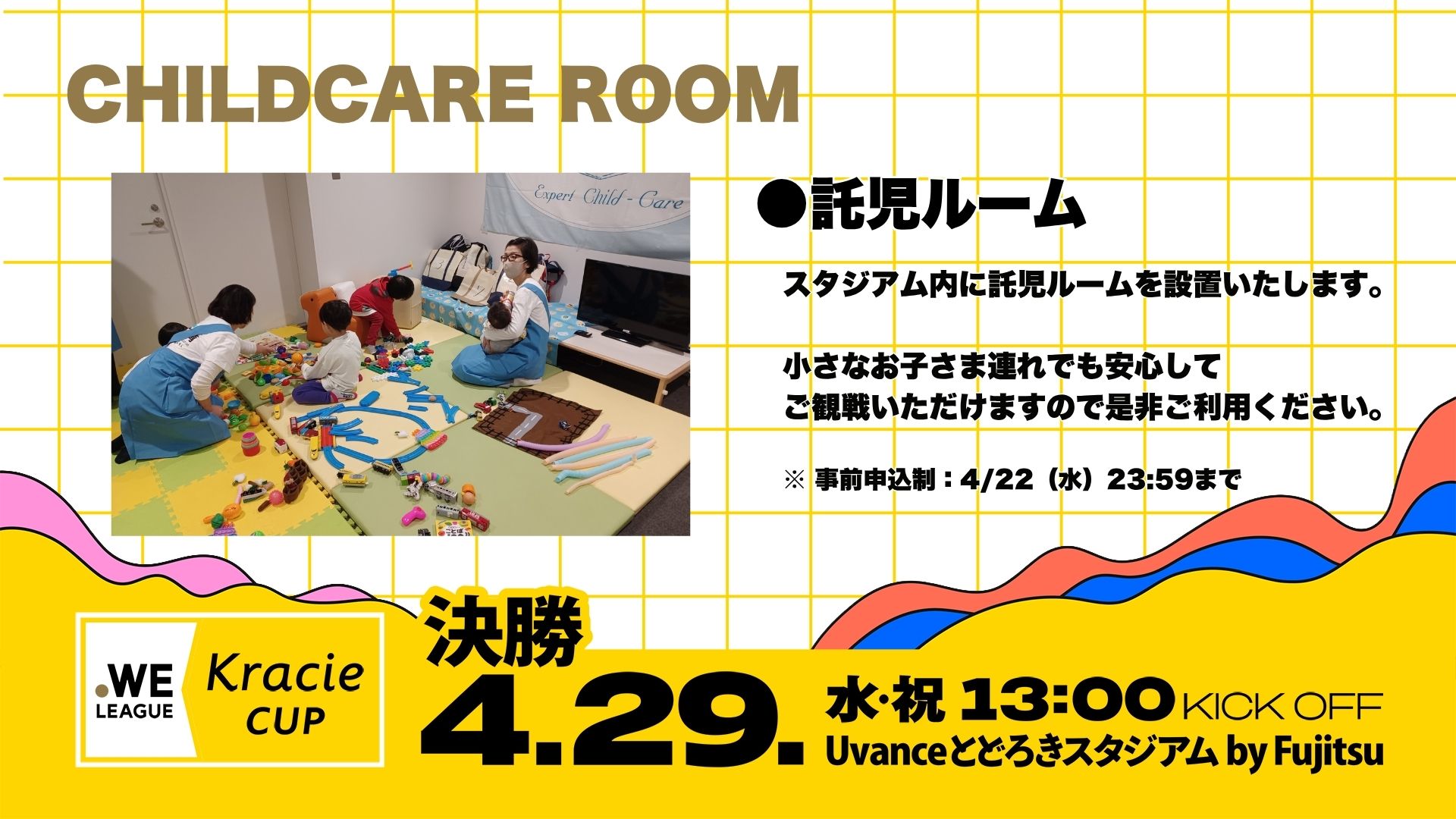 CHILDCARE ROOM

Expert Child - Care

●託児ルーム

スタジアム内に託児ルームを設置いたします。

小さなお子さま連れでも安心して
ご観戦いただけますので是非ご利用ください。

※ 事前申込制：4/22（水）23:59まで

.WE LEAGUE

Kracie CUP

決勝

4.29.

水·祝 13:00 KICK OFF

Uvanceとどろきスタジアム by Fujitsu